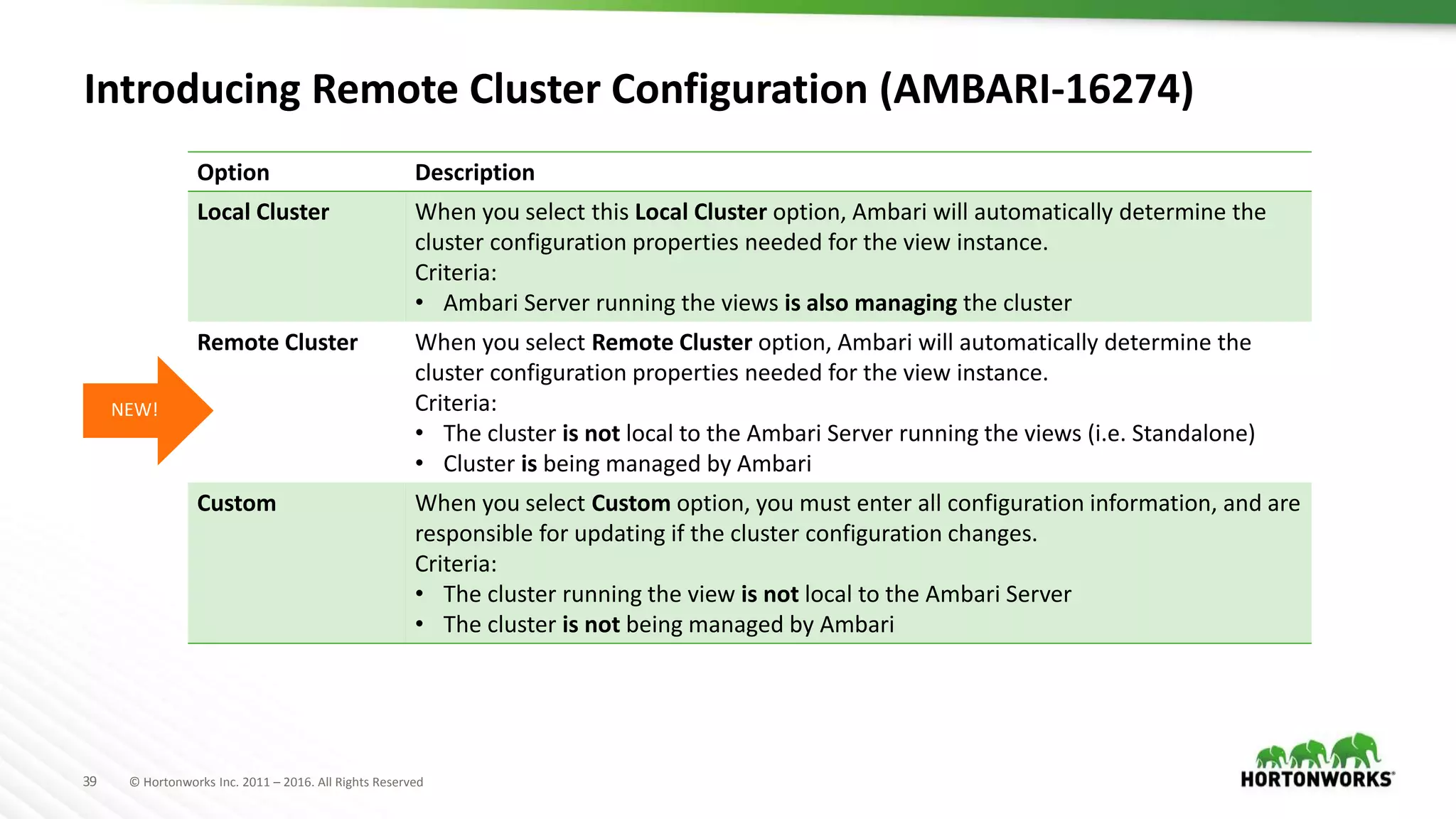 Introducing Remote Cluster Configuration (AMBARI-16274)

NEW!

| Option | Description |
|---|---|
| Local Cluster | When you select this Local Cluster option, Ambari will automatically determine the cluster configuration properties needed for the view instance. Criteria: • Ambari Server running the views is also managing the cluster |
| Remote Cluster | When you select Remote Cluster option, Ambari will automatically determine the cluster configuration properties needed for the view instance. Criteria: • The cluster is not local to the Ambari Server running the views (i.e. Standalone) • Cluster is being managed by Ambari |
| Custom | When you select Custom option, you must enter all configuration information, and are responsible for updating if the cluster configuration changes. Criteria: • The cluster running the view is not local to the Ambari Server • The cluster is not being managed by Ambari |

39 © Hortonworks Inc. 2011 – 2016. All Rights Reserved

HORTONWORKS